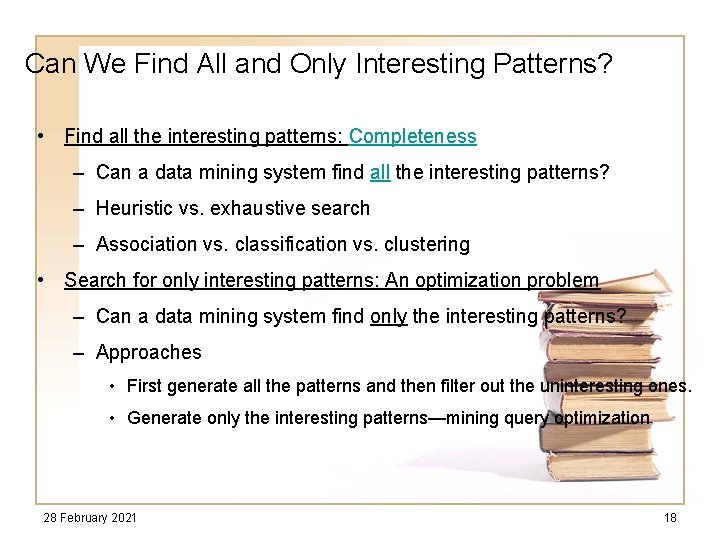 Can We Find All and Only Interesting Patterns?

• Find all the interesting patterns: Completeness
  – Can a data mining system find all the interesting patterns?
  – Heuristic vs. exhaustive search
  – Association vs. classification vs. clustering
• Search for only interesting patterns: An optimization problem
  – Can a data mining system find only the interesting patterns?
  – Approaches
    • First generate all the patterns and then filter out the uninteresting ones.
    • Generate only the interesting patterns—mining query optimization

28 February 2021

18